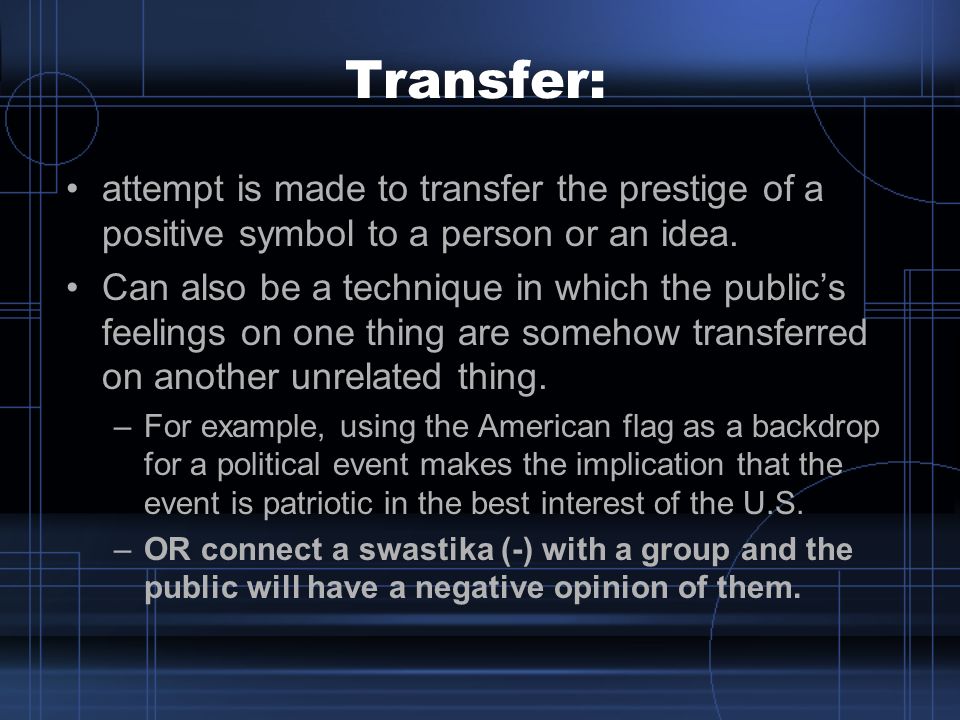 Transfer:

• attempt is made to transfer the prestige of a positive symbol to a person or an idea.

• Can also be a technique in which the public's feelings on one thing are somehow transferred on another unrelated thing.

– For example, using the American flag as a backdrop for a political event makes the implication that the event is patriotic in the best interest of the U.S.

– OR connect a swastika (-) with a group and the public will have a negative opinion of them.